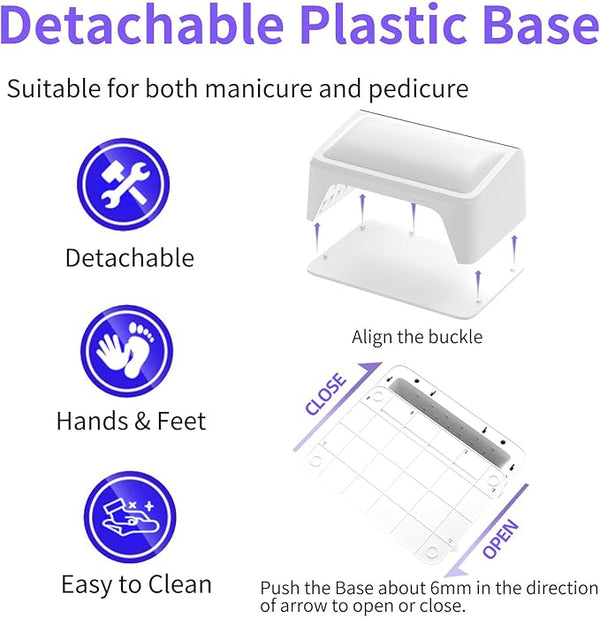 Detachable Plastic Base

Suitable for both manicure and pedicure

Detachable

Hands & Feet

Easy to Clean

Align the buckle

CLOSE

OPEN

Push the Base about 6mm in the direction of arrow to open or close.